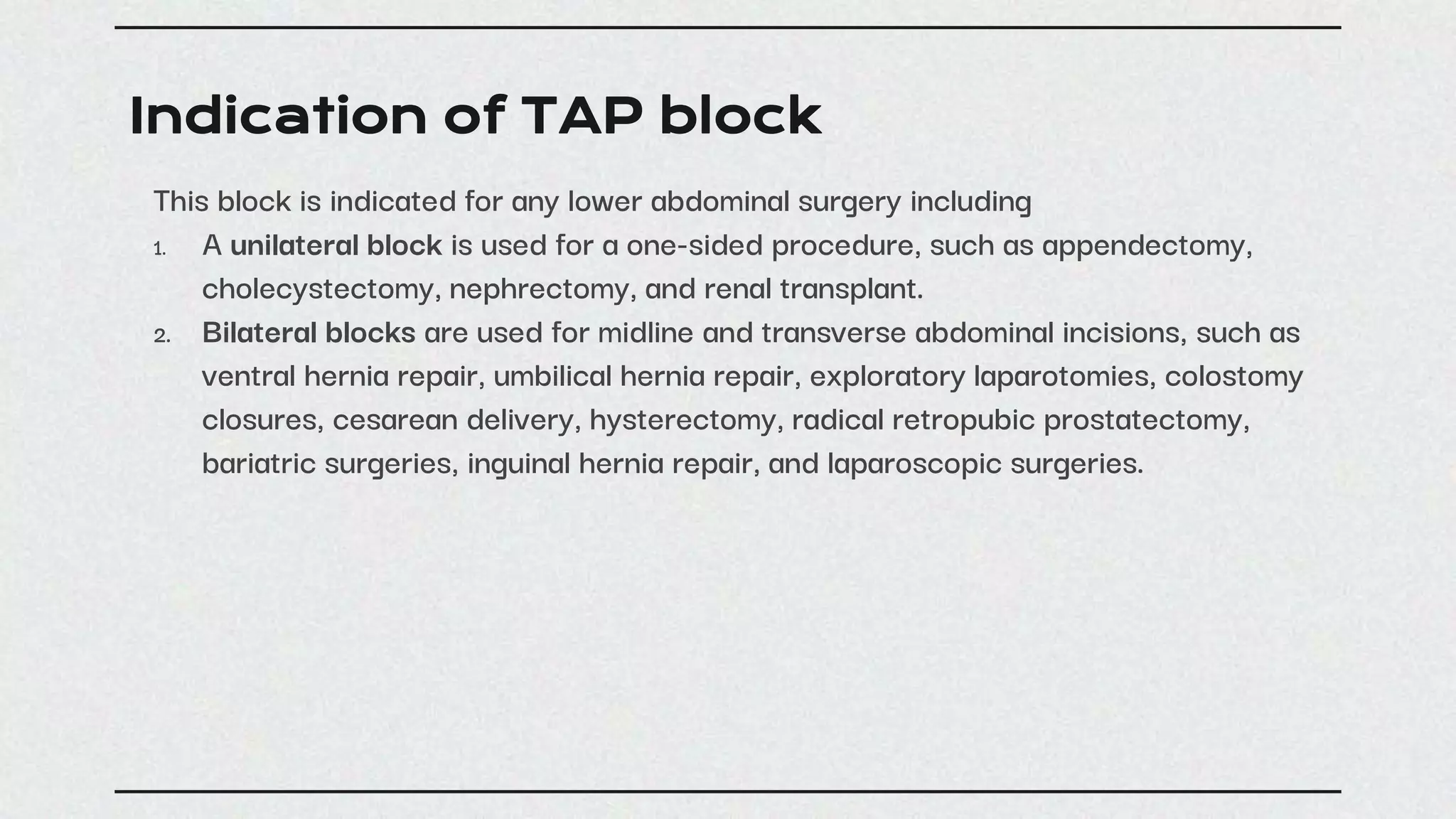 Indication of TAP block

This block is indicated for any lower abdominal surgery including

1. A unilateral block is used for a one-sided procedure, such as appendectomy, cholecystectomy, nephrectomy, and renal transplant.
2. Bilateral blocks are used for midline and transverse abdominal incisions, such as ventral hernia repair, umbilical hernia repair, exploratory laparotomies, colostomy closures, cesarean delivery, hysterectomy, radical retropubic prostatectomy, bariatric surgeries, inguinal hernia repair, and laparoscopic surgeries.